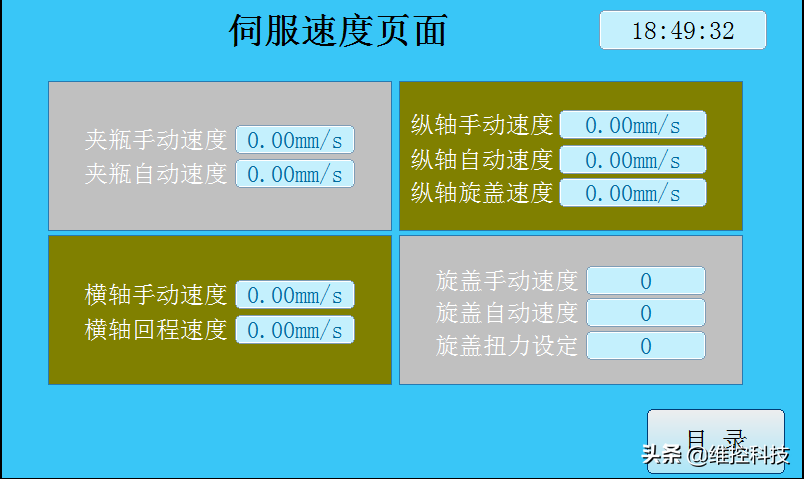 伺服速度页面

18:49:32

夹瓶手动速度 0.00mm/s
夹瓶自动速度 0.00mm/s

纵轴手动速度 0.00mm/s
纵轴自动速度 0.00mm/s
纵轴旋盖速度 0.00mm/s

横轴手动速度 0.00mm/s
横轴回程速度 0.00mm/s

旋盖手动速度 0
旋盖自动速度 0
旋盖扭力设定 0

目 录

头条 @维控科技